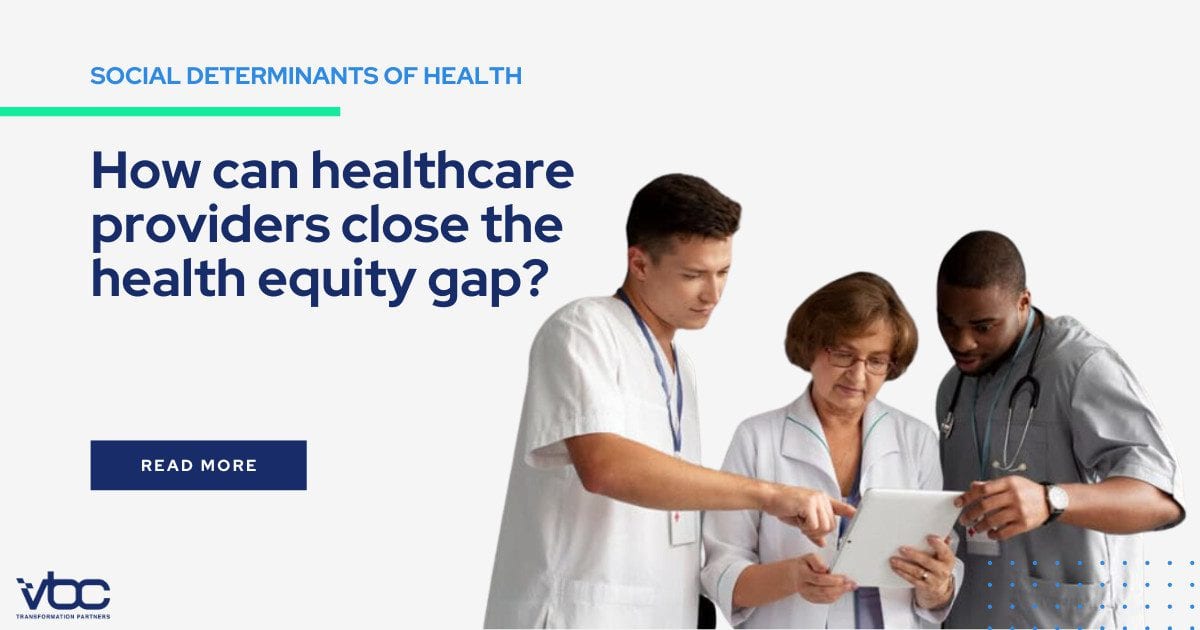 SOCIAL DETERMINANTS OF HEALTH

How can healthcare providers close the health equity gap?

READ MORE

vbc
TRANSFORMATION PARTNERS